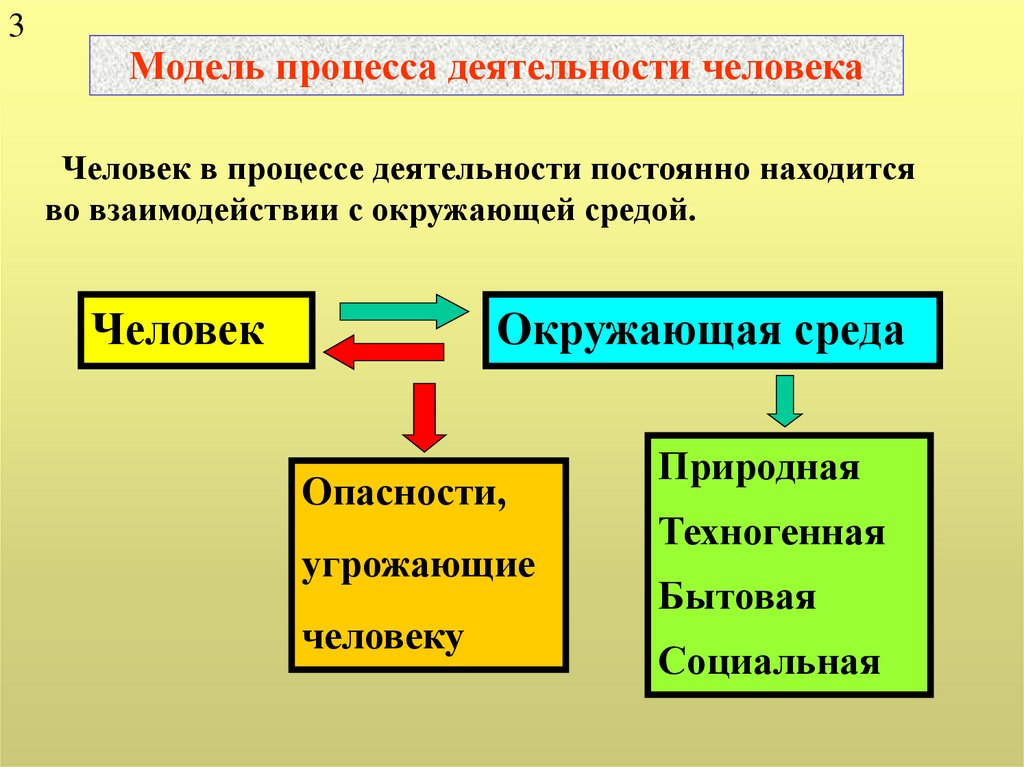 3

Модель процесса деятельности человека

Человек в процессе деятельности постоянно находится во взаимодействии с окружающей средой.

Человек

Окружающая среда

Опасности, угрожающие человеку

Природная
Техногенная
Бытовая
Социальная